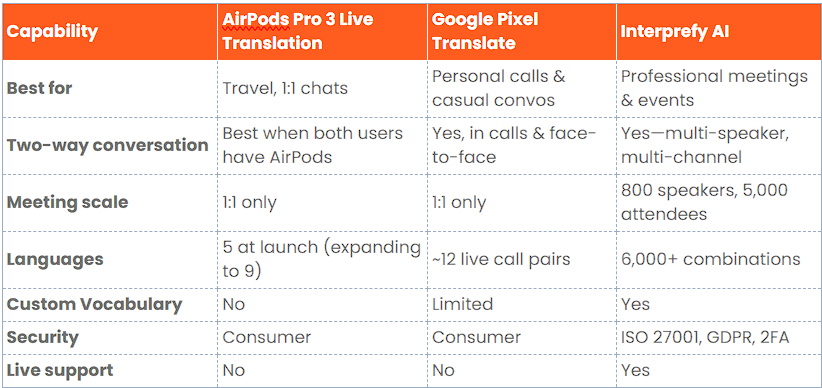 | Capability | AirPods Pro 3 Live Translation | Google Pixel Translate | Interprefy AI |
|---|---|---|---|
| Best for | Travel, 1:1 chats | Personal calls & casual convos | Professional meetings & events |
| Two-way conversation | Best when both users have AirPods | Yes, in calls & face-to-face | Yes—multi-speaker, multi-channel |
| Meeting scale | 1:1 only | 1:1 only | 800 speakers, 5,000 attendees |
| Languages | 5 at launch (expanding to 9) | ~12 live call pairs | 6,000+ combinations |
| Custom Vocabulary | No | Limited | Yes |
| Security | Consumer | Consumer | ISO 27001, GDPR, 2FA |
| Live support | No | No | Yes |